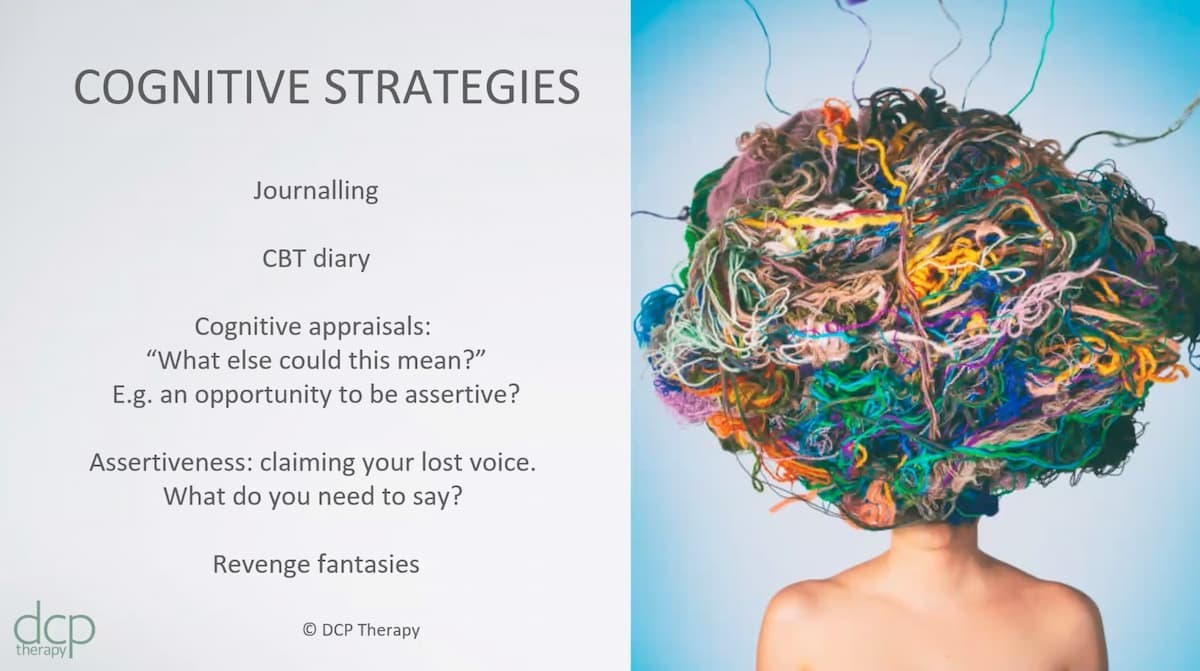 COGNITIVE STRATEGIES

Journalling

CBT diary

Cognitive appraisals:
“What else could this mean?”
E.g. an opportunity to be assertive?

Assertiveness: claiming your lost voice.
What do you need to say?

Revenge fantasies

dcp therapy

© DCP Therapy